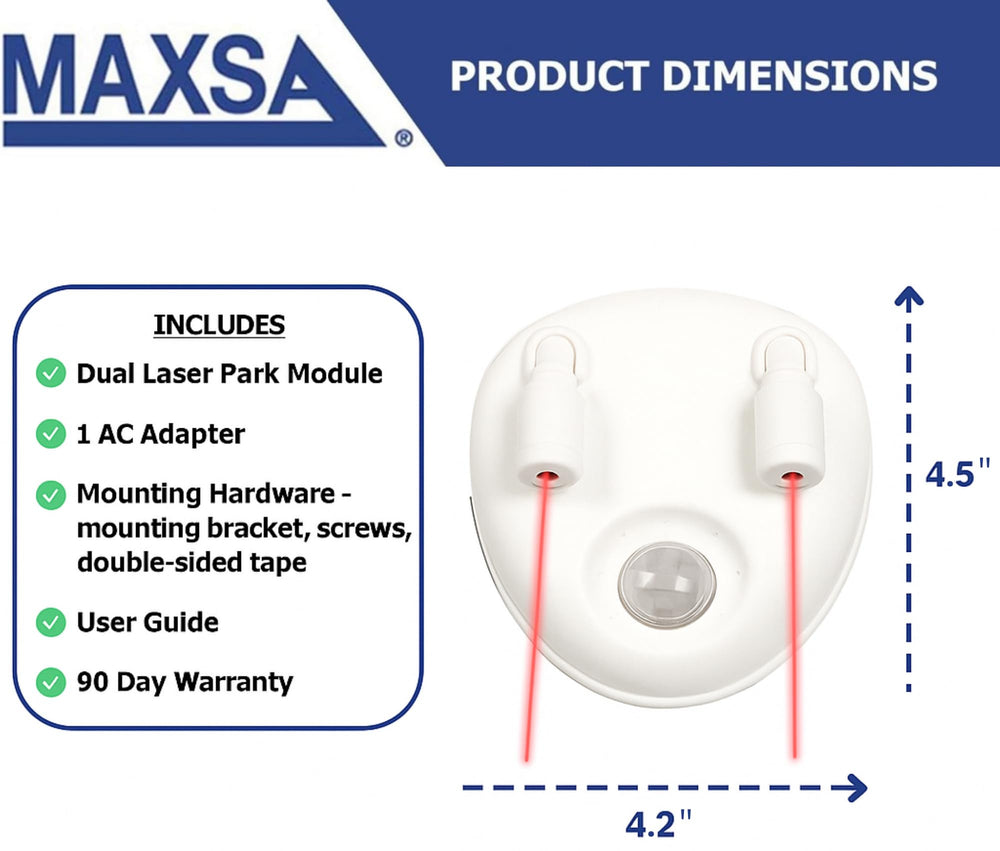 MAXSA®

PRODUCT DIMENSIONS

INCLUDES

Dual Laser Park Module

1 AC Adapter

Mounting Hardware - mounting bracket, screws, double-sided tape

User Guide

90 Day Warranty

4.5"

4.2"